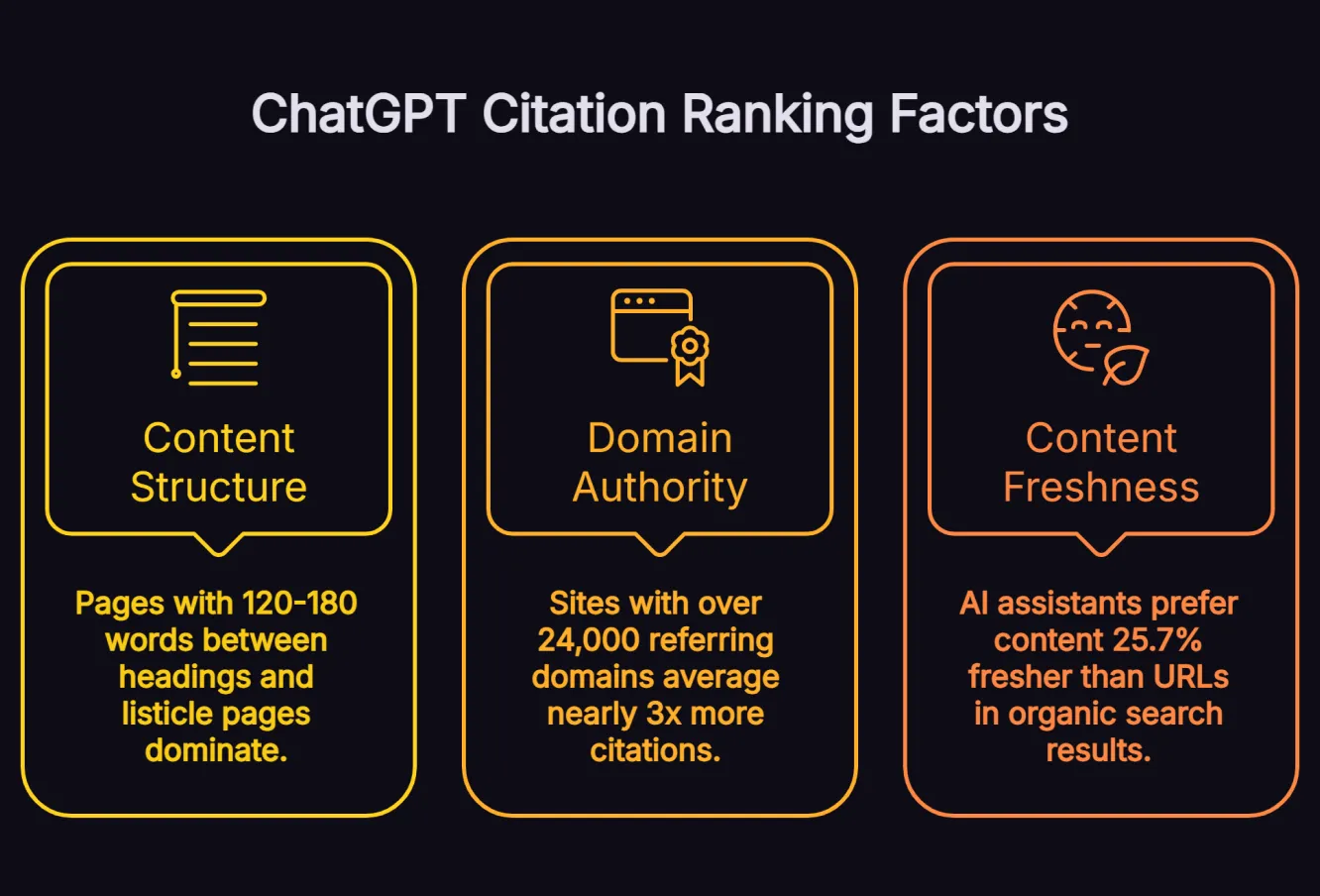 ChatGPT Citation Ranking Factors

Content Structure

Pages with 120-180 words between headings and listicle pages dominate.

Domain Authority

Sites with over 24,000 referring domains average nearly 3x more citations.

Content Freshness

AI assistants prefer content 25.7% fresher than URLs in organic search results.